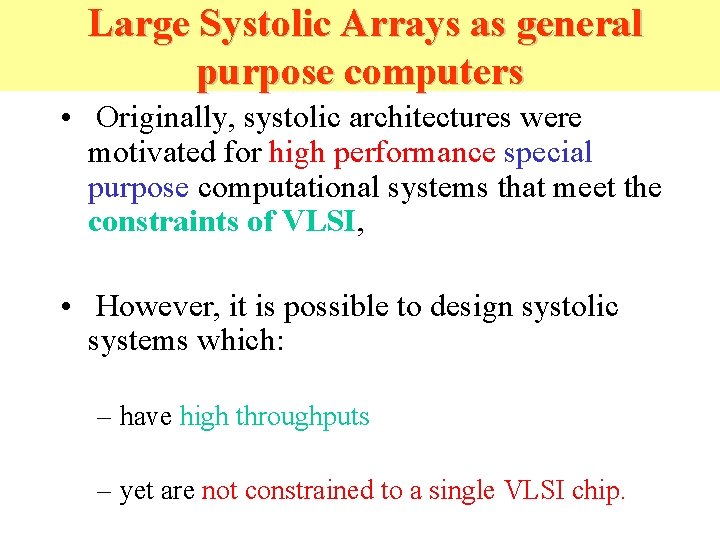 Large Systolic Arrays as general purpose computers

• Originally, systolic architectures were motivated for high performance special purpose computational systems that meet the constraints of VLSI,

• However, it is possible to design systolic systems which:

– have high throughputs

– yet are not constrained to a single VLSI chip.